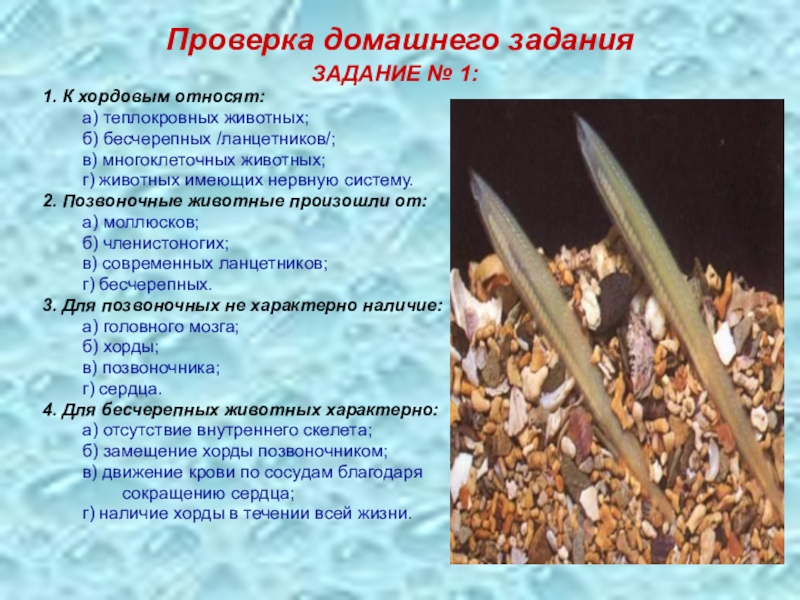 Проверка домашнего задания

ЗАДАНИЕ № 1:

1. К хордовым относят:
а) теплокровных животных;
б) бесчерепных /ланцетников/;
в) многоклеточных животных;
г) животных имеющих нервную систему.

2. Позвоночные животные произошли от:
а) моллюсков;
б) членистоногих;
в) современных ланцетников;
г) бесчерепных.

3. Для позвоночных не характерно наличие:
а) головного мозга;
б) хорды;
в) позвоночника;
г) сердца.

4. Для бесчерепных животных характерно:
а) отсутствие внутреннего скелета;
б) замещение хорды позвоночником;
в) движение крови по сосудам благодаря сокращению сердца;
г) наличие хорды в течении всей жизни.